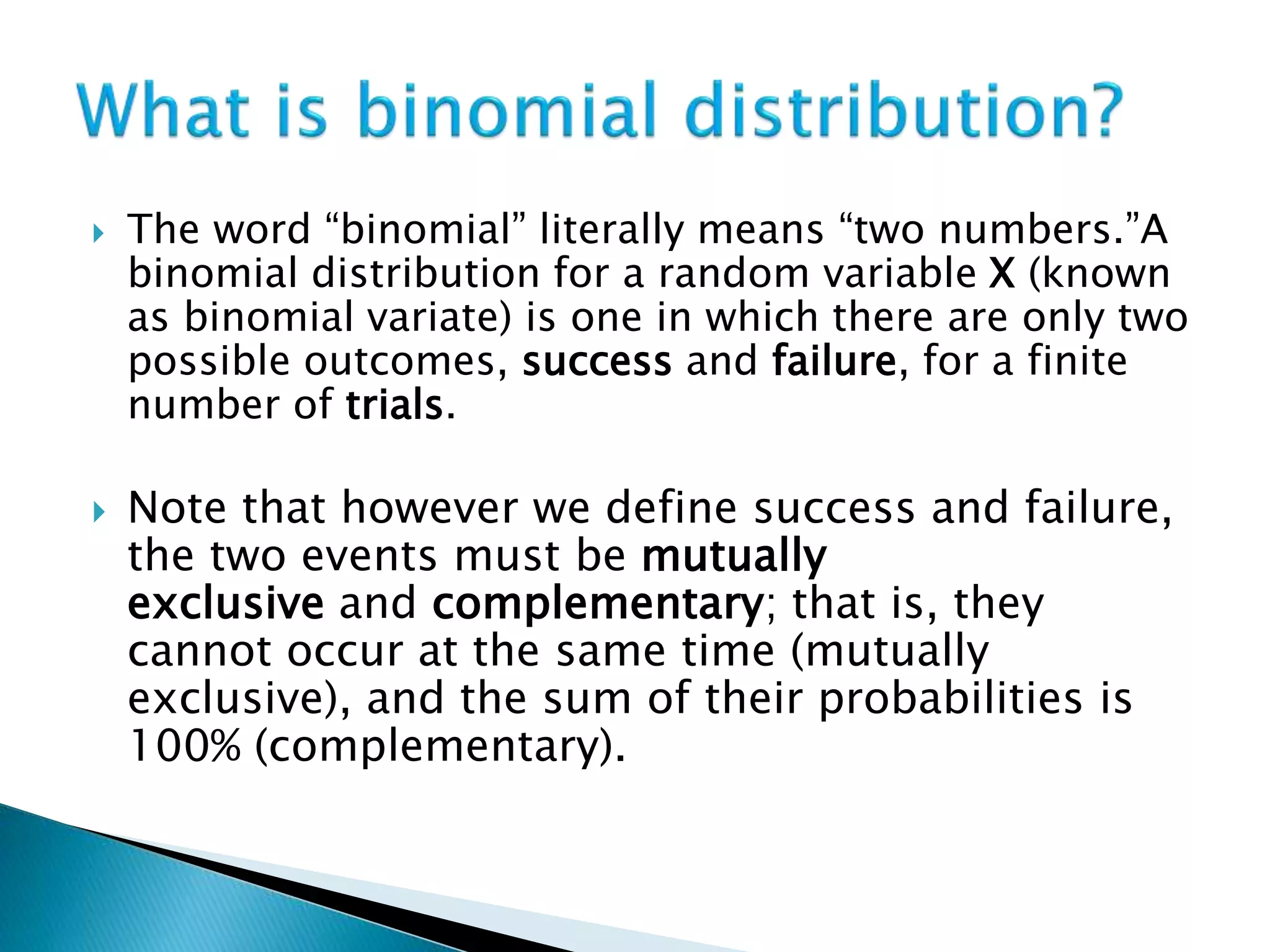 What is binomial distribution?

The word “binomial” literally means “two numbers.”A binomial distribution for a random variable X (known as binomial variate) is one in which there are only two possible outcomes, success and failure, for a finite number of trials.

Note that however we define success and failure, the two events must be mutually exclusive and complementary; that is, they cannot occur at the same time (mutually exclusive), and the sum of their probabilities is 100% (complementary).